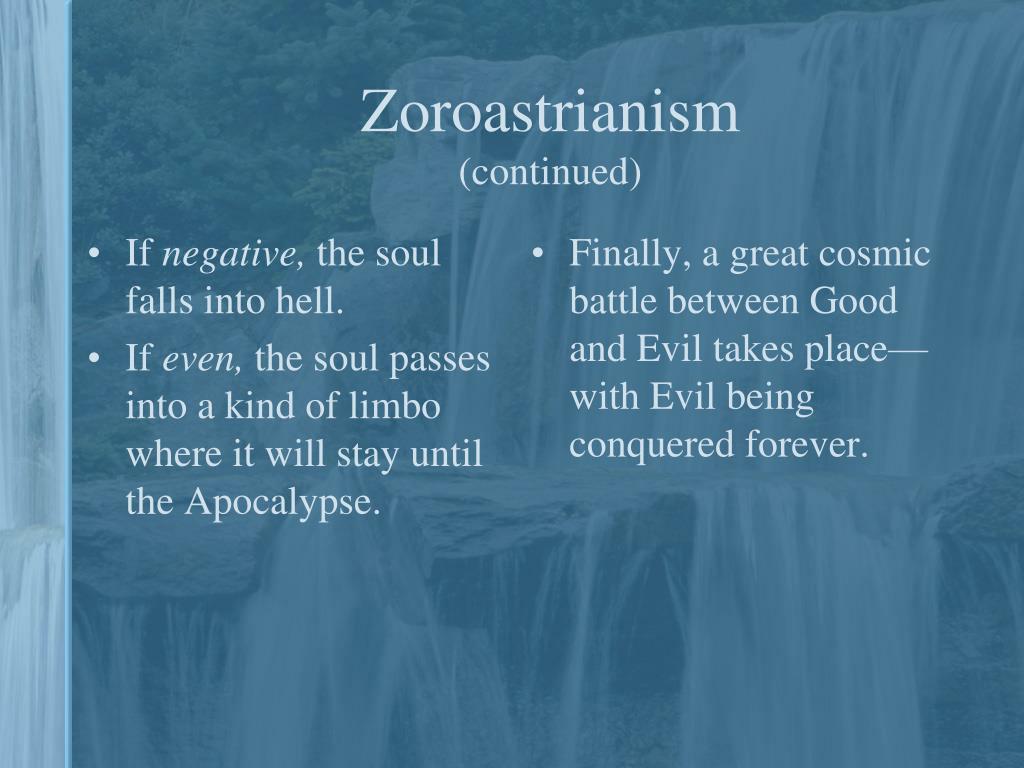 Zoroastrianism
(continued)

• If negative, the soul falls into hell.
• If even, the soul passes into a kind of limbo where it will stay until the Apocalypse.

• Finally, a great cosmic battle between Good and Evil takes place—with Evil being conquered forever.